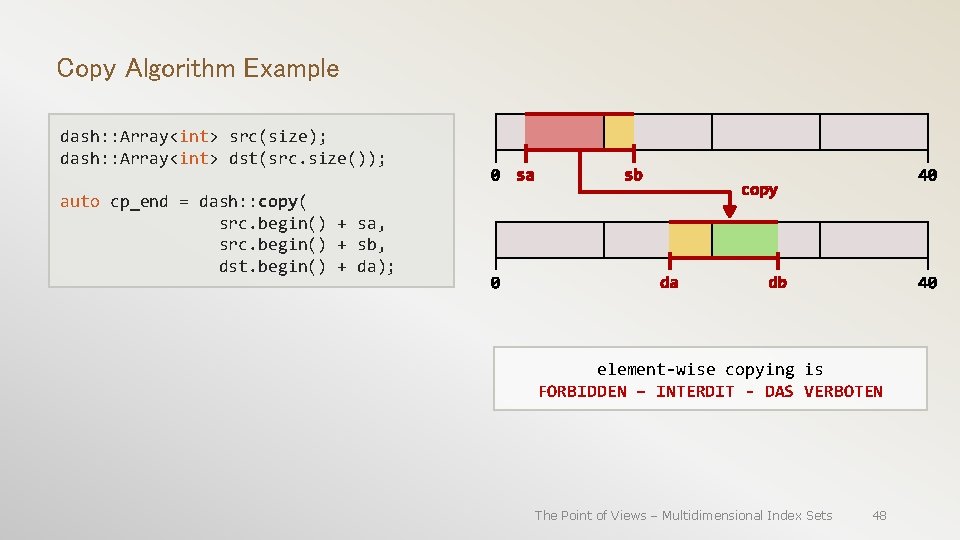 Copy Algorithm Example

dash::Array<int> src(size);
dash::Array<int> dst(src.size());

auto cp_end = dash::copy(
src.begin() + sa,
src.begin() + sb,
dst.begin() + da);

0 sa sb 40

copy

0 da db 40

element-wise copying is
FORBIDDEN – INTERDIT - DAS VERBOTEN

The Point of Views – Multidimensional Index Sets 48